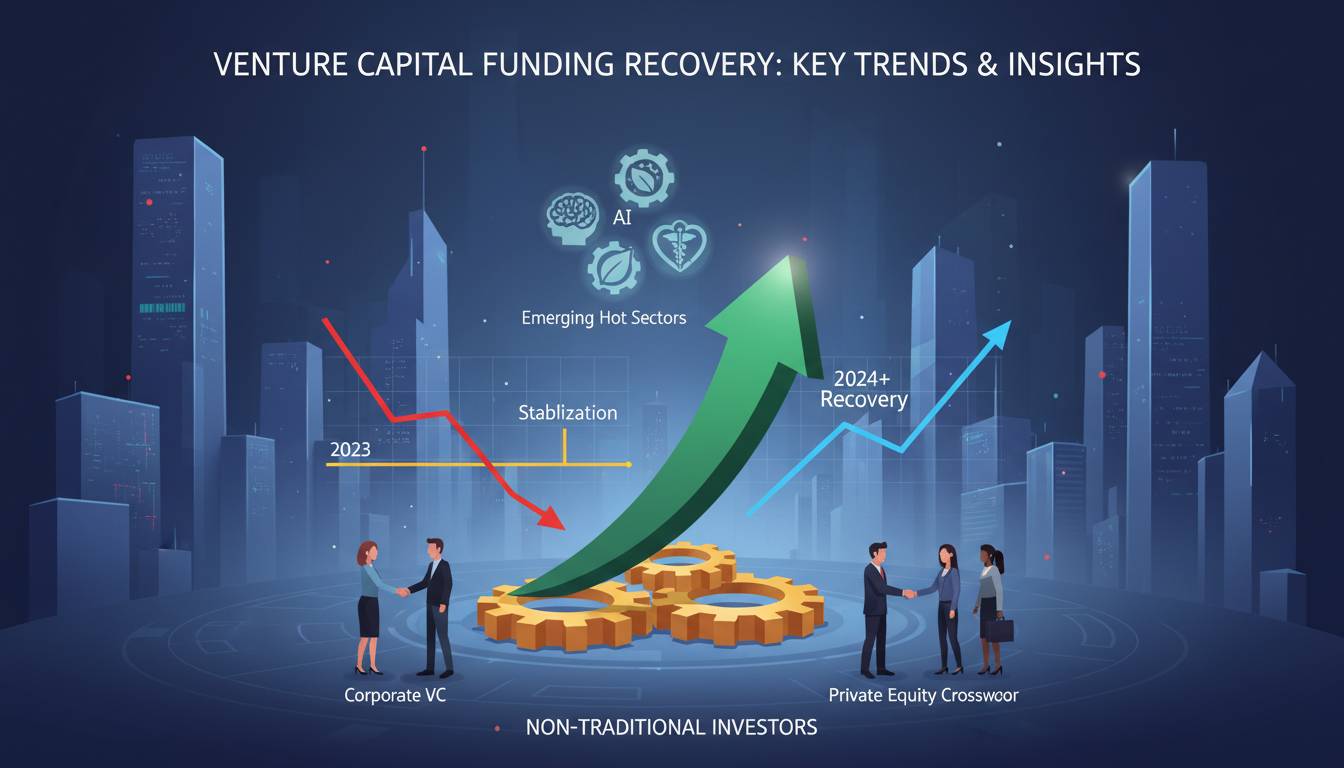 VENTURE CAPITAL FUNDING RECOVERY: KEY TRENDS & INSIGHTS

AI

Emerging Hot Sectors

Stablization

2023

2024+
Recovery

Corporate VC

Private Equity Crosswoor

NON-TRADITIONAL INVESTORS